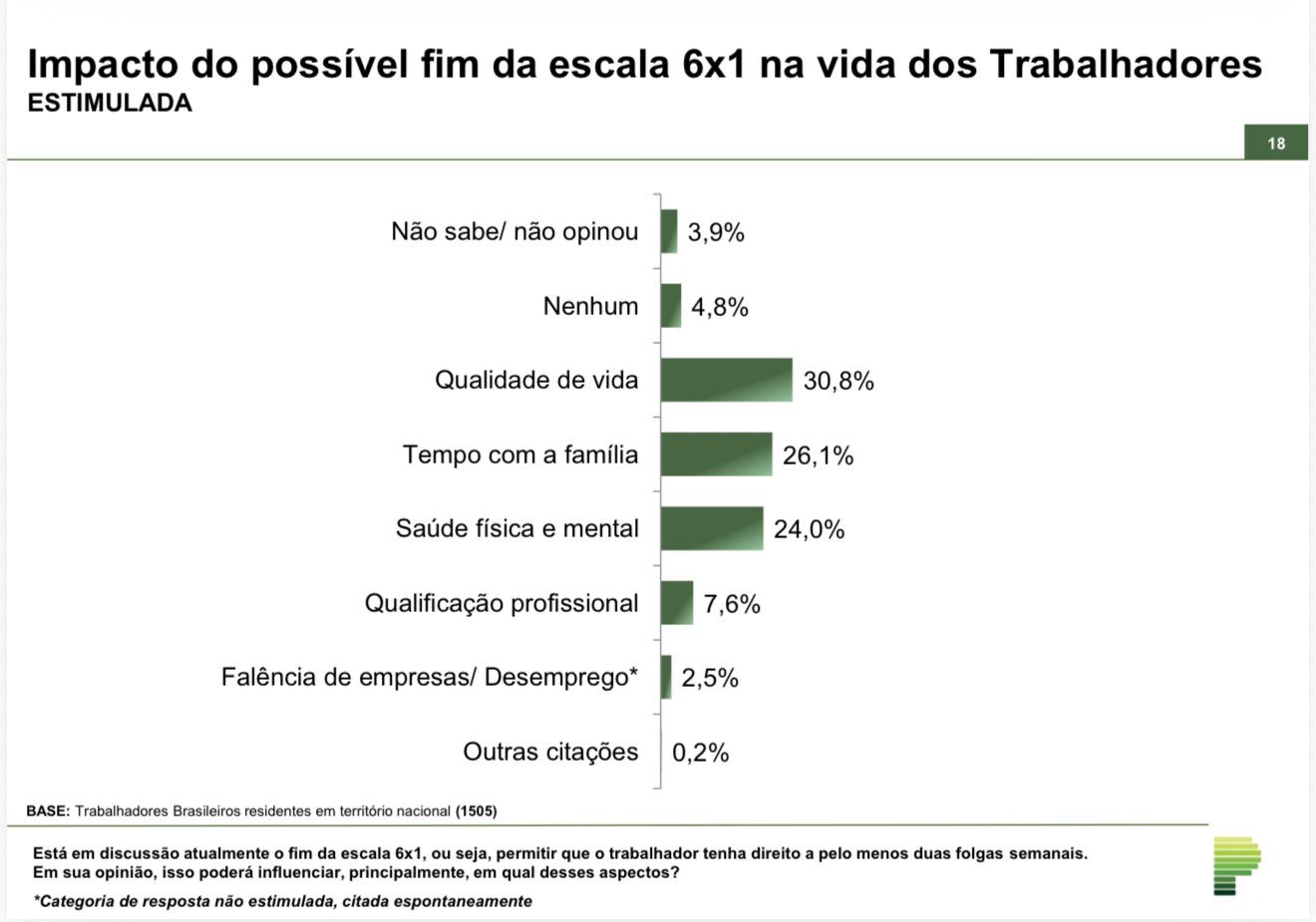 Impacto do possível fim da escala 6x1 na vida dos Trabalhadores
ESTIMULADA

18

Não sabe/ não opinou 3,9%
Nenhum 4,8%
Qualidade de vida 30,8%
Tempo com a família 26,1%
Saúde física e mental 24,0%
Qualificação profissional 7,6%
Falência de empresas/ Desemprego* 2,5%
Outras citações 0,2%

BASE: Trabalhadores Brasileiros residentes em território nacional (1505)

Está em discussão atualmente o fim da escala 6x1, ou seja, permitir que o trabalhador tenha direito a pelo menos duas folgas semanais. Em sua opinião, isso poderá influenciar, principalmente, em qual desses aspectos?

*Categoria de resposta não estimulada, citada espontaneamente